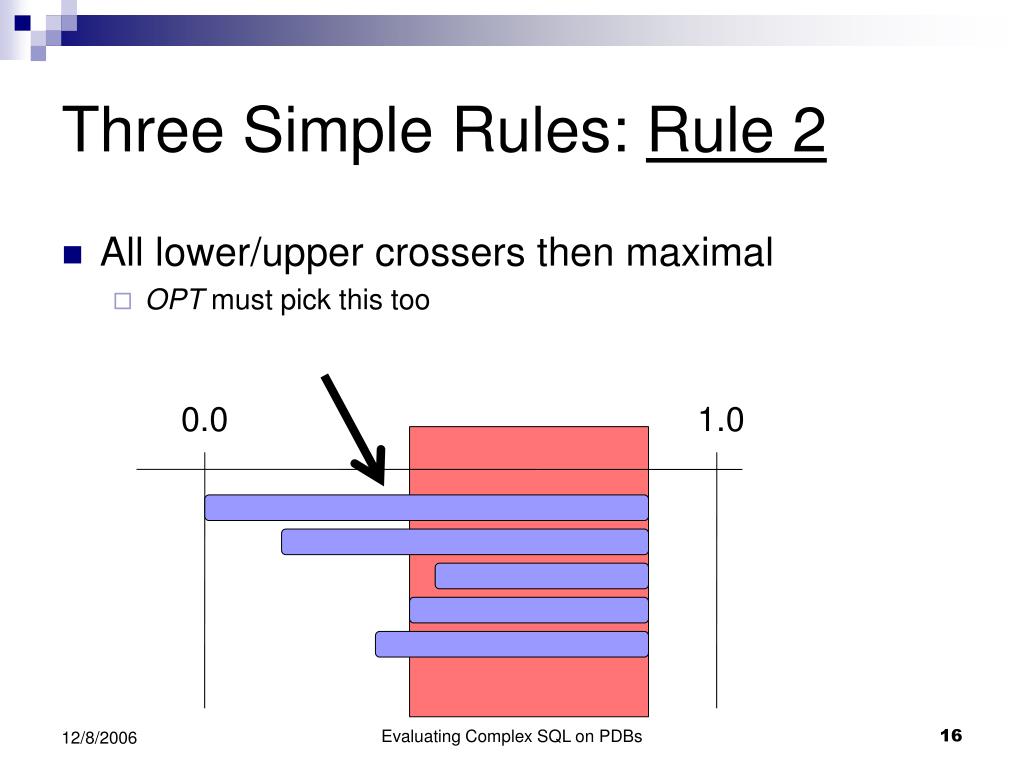 Three Simple Rules: Rule 2

All lower/upper crossers then maximal

OPT must pick this too

0.0

1.0

12/8/2006

Evaluating Complex SQL on PDBs

16